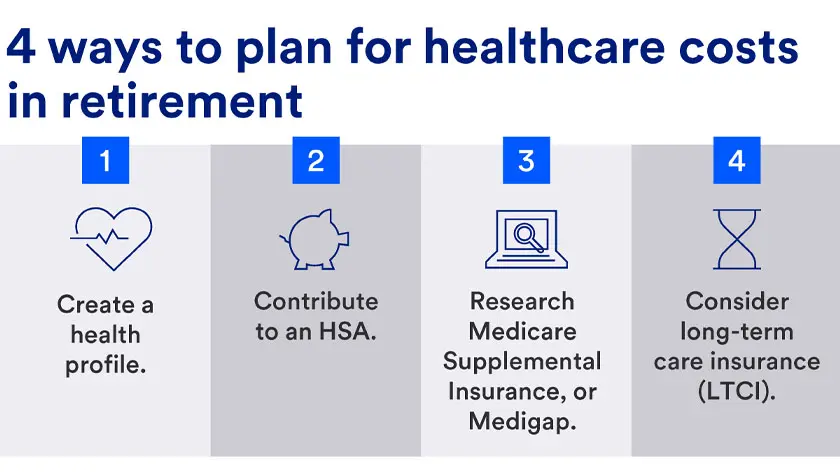 4 ways to plan for healthcare costs in retirement

1

Create a health profile.

2

Contribute to an HSA.

3

Research Medicare Supplemental Insurance, or Medigap.

4

Consider long-term care insurance (LTCI).